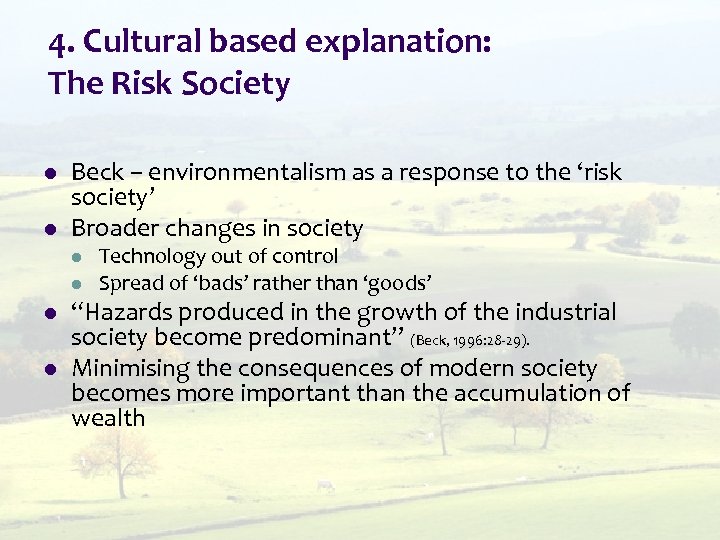 4. Cultural based explanation:
The Risk Society

- Beck – environmentalism as a response to the ‘risk society’
- Broader changes in society
  - Technology out of control
  - Spread of ‘bads’ rather than ‘goods’
- “Hazards produced in the growth of the industrial society become predominant” (Beck, 1996:28-29).
- Minimising the consequences of modern society becomes more important than the accumulation of wealth